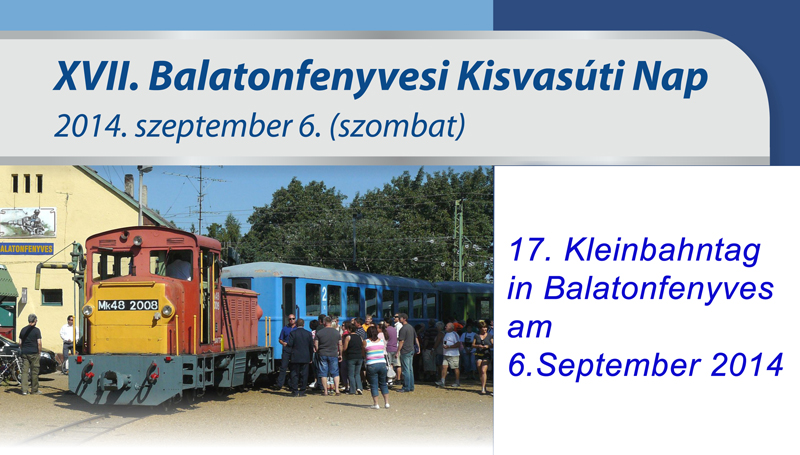 XVII. Balatonfenyvesi Kisvasúti Nap
2014. szeptember 6. (szombat)

BALATONFENYVES

Mk48 2008

2

17. Kleinbahntag in Balatonfenyves am 6.September 2014